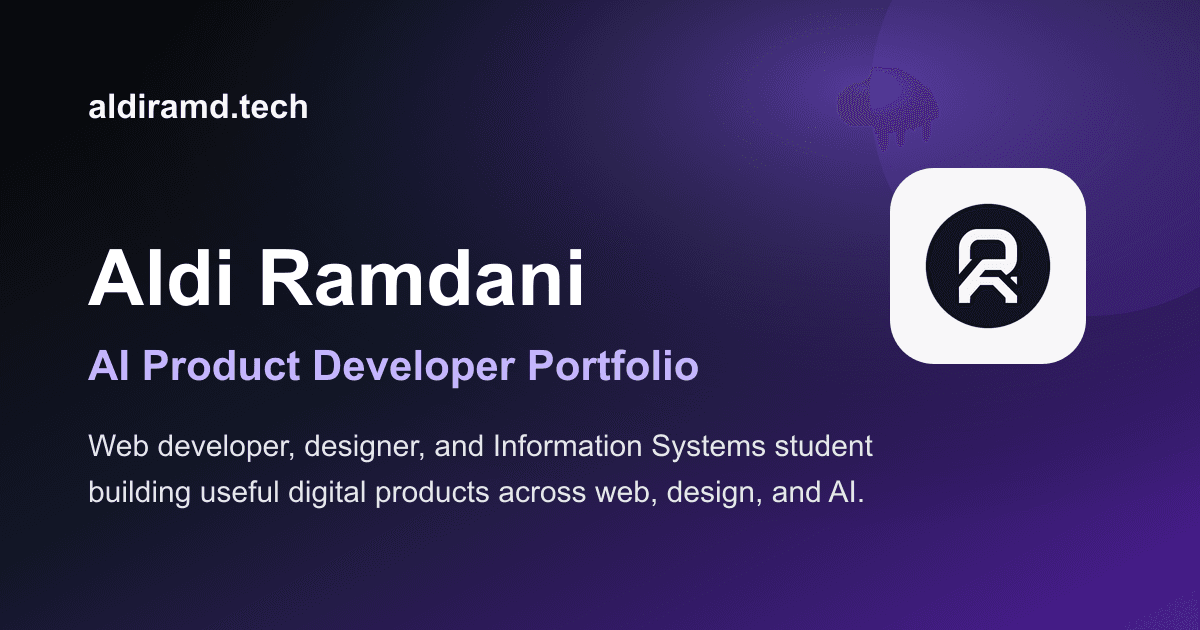 aldiramd.tech

Aldi Ramdani

AI Product Developer Portfolio

Web developer, designer, and Information Systems student building useful digital products across web, design, and AI.